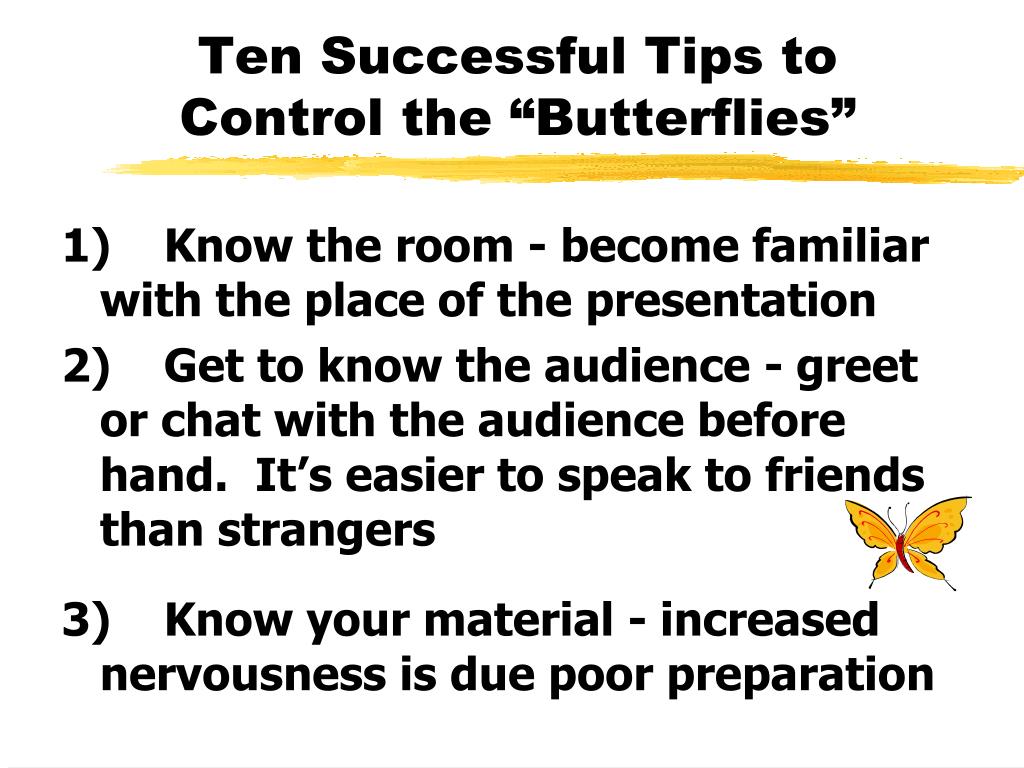 Ten Successful Tips to Control the “Butterflies”

1) Know the room - become familiar with the place of the presentation

2) Get to know the audience - greet or chat with the audience before hand. It’s easier to speak to friends than strangers

3) Know your material - increased nervousness is due poor preparation